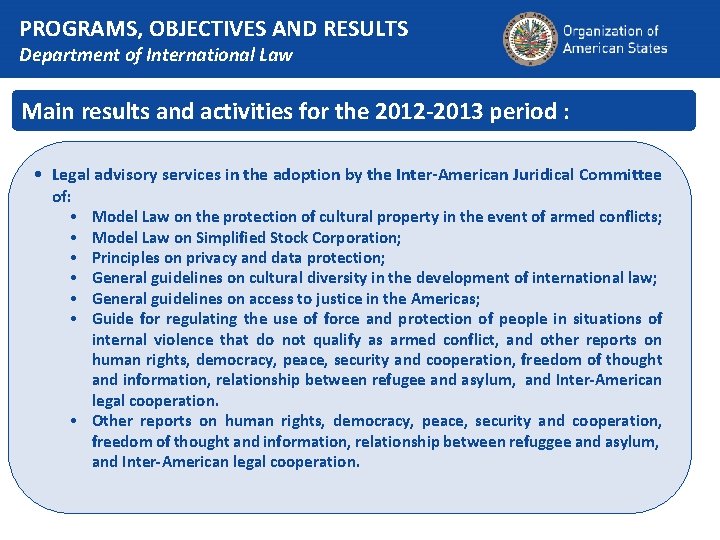 PROGRAMS, OBJECTIVES AND RESULTS
Department of International Law

Organization of American States

Main results and activities for the 2012-2013 period :

• Legal advisory services in the adoption by the Inter-American Juridical Committee of:
• Model Law on the protection of cultural property in the event of armed conflicts;
• Model Law on Simplified Stock Corporation;
• Principles on privacy and data protection;
• General guidelines on cultural diversity in the development of international law;
• General guidelines on access to justice in the Americas;
• Guide for regulating the use of force and protection of people in situations of internal violence that do not qualify as armed conflict, and other reports on human rights, democracy, peace, security and cooperation, freedom of thought and information, relationship between refugee and asylum, and Inter-American legal cooperation.
• Other reports on human rights, democracy, peace, security and cooperation, freedom of thought and information, relationship between refuggee and asylum, and Inter-American legal cooperation.